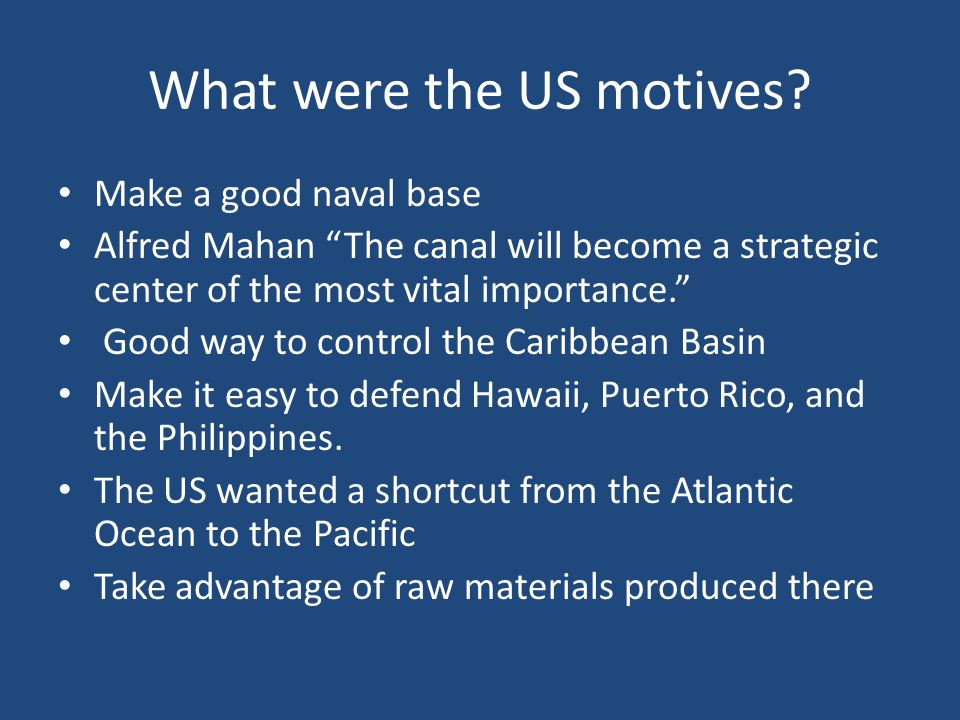 What were the US motives?

• Make a good naval base
• Alfred Mahan “The canal will become a strategic center of the most vital importance.”
• Good way to control the Caribbean Basin
• Make it easy to defend Hawaii, Puerto Rico, and the Philippines.
• The US wanted a shortcut from the Atlantic Ocean to the Pacific
• Take advantage of raw materials produced there